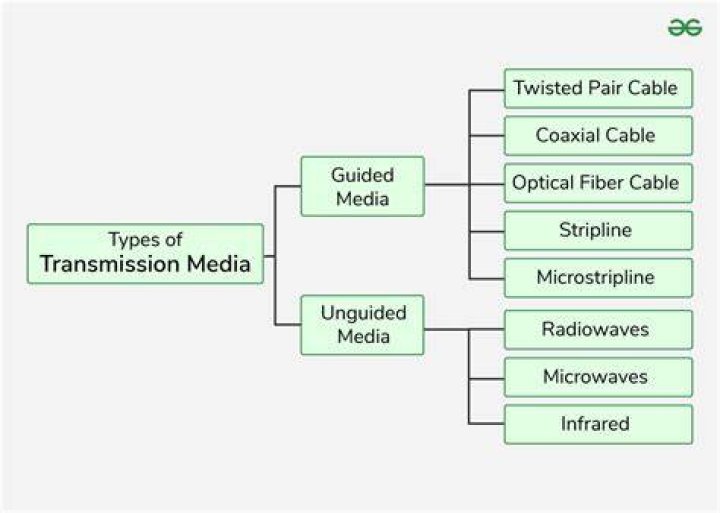 Types of
Transmission Media

Guided Media

Twisted Pair Cable

Coaxial Cable

Optical Fiber Cable

Stripline

Microstripline

Unguided Media

Radiowaves

Microwaves

Infrared